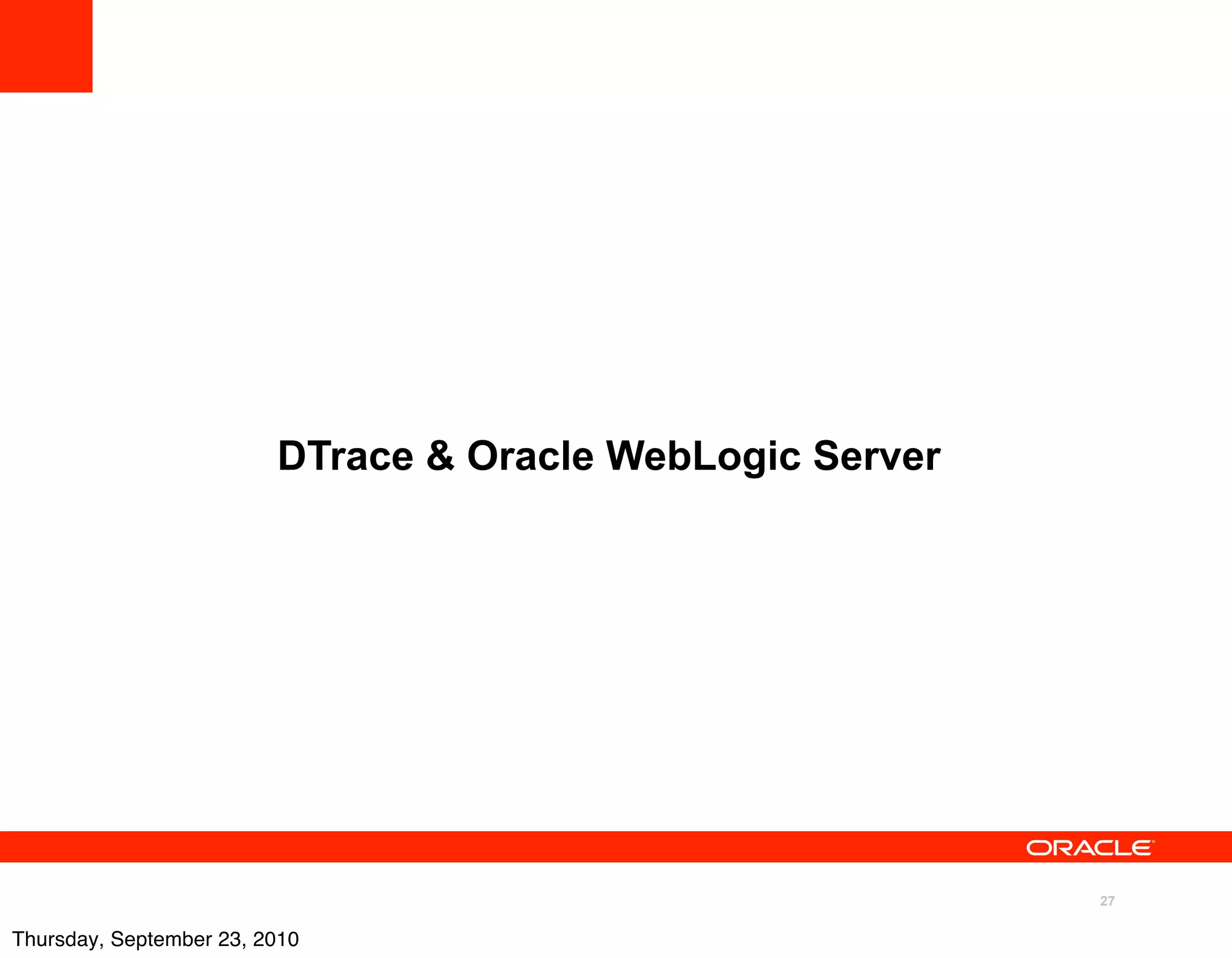 DTrace & Oracle WebLogic Server

ORACLE

27

Thursday, September 23, 2010